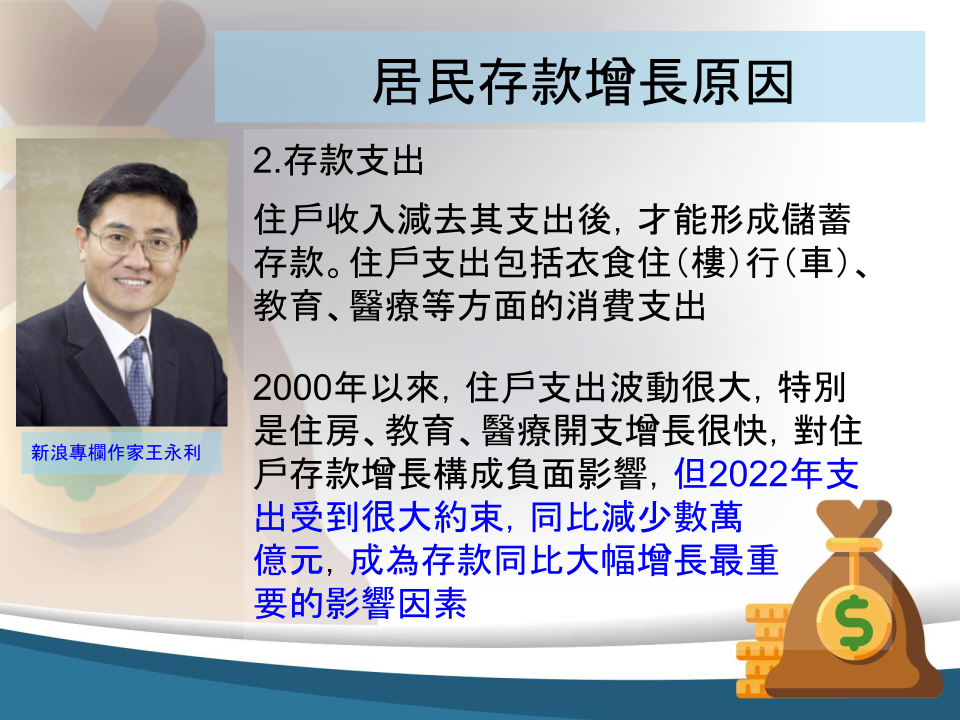 居民存款增長原因

新浪專欄作家王永利

2.存款支出

住戶收入減去其支出後，才能形成儲蓄存款。住戶支出包括衣食住（樓）行（車）、教育、醫療等方面的消費支出

2000年以來，住戶支出波動很大，特別是住房、教育、醫療開支增長很快，對住戶存款增長構成負面影響，但2022年支出受到很大約束，同比減少數萬億元，成為存款同比大幅增長最重要的影響因素

$